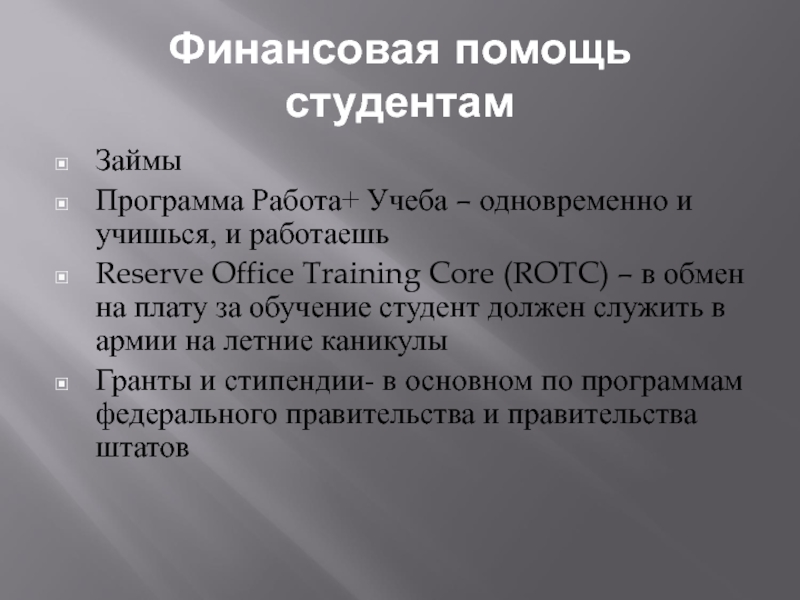 Финансовая помощь студентам

Займы

Программа Работа+ Учеба – одновременно и учишься, и работаешь

Reserve Office Training Core (ROTC) – в обмен на плату за обучение студент должен служить в армии на летние каникулы

Гранты и стипендии- в основном по программам федерального правительства и правительства штатов